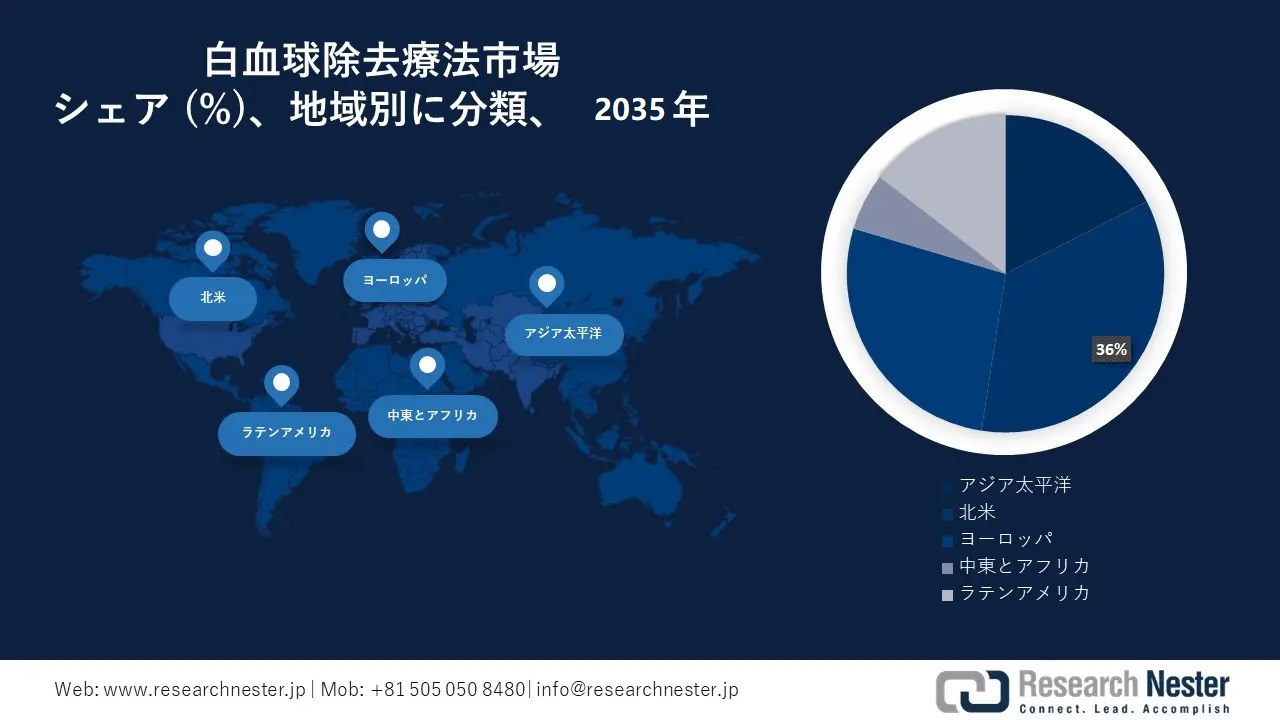 白血球除去療法市場
シェア (%)、地域別に分類、 2035 年

北米
ヨーロッパ
アジア太平洋
ラテンアメリカ
中東とアフリカ

36%

アジア太平洋
北米
ヨーロッパ
中東とアフリカ
ラテンアメリカ

Web: www.researchnester.jp | Mob: +81 505 050 8480 | info@researchnester.jp

Research Nester
Connect. Lead. Accomplish